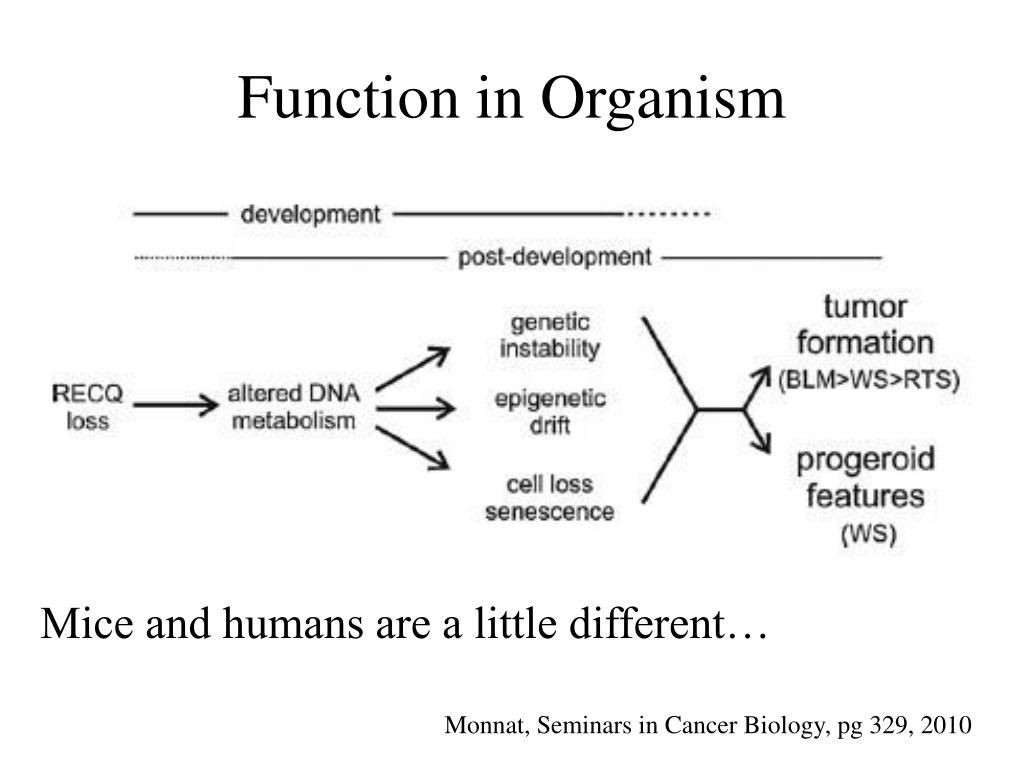 Function in Organism

development

post-development

RECQ loss

altered DNA metabolism

genetic instability

epigenetic drift

cell loss senescence

tumor formation (BLM>WS>RTS)

progeroid features (WS)

Mice and humans are a little different…

Monnat, Seminars in Cancer Biology, pg 329, 2010